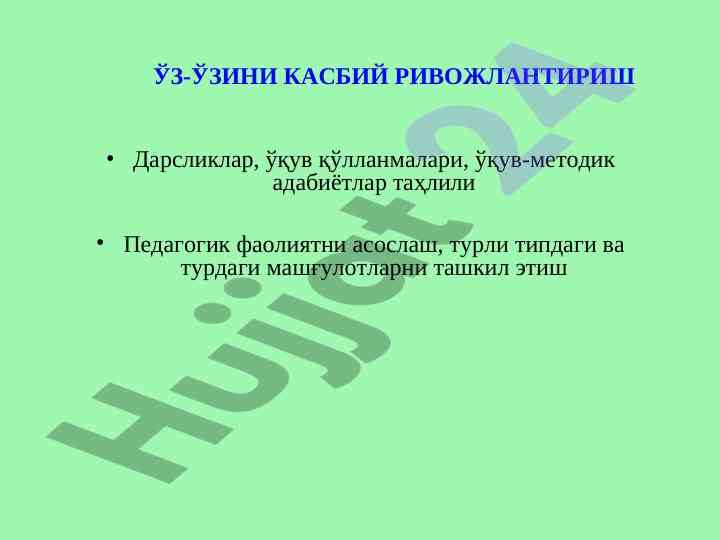 ЎЗ-ЎЗИНИ КАСБИЙ РИВОЖЛАНТИРИШ

• Дарсликлар, ўқув қўлланмалари, ўқув-методик адабиётлар таҳлили

• Педагогик фаолиятни асослаш, турли типдаги ва турдаги машғулотларни ташкил этиш

Hujjat24